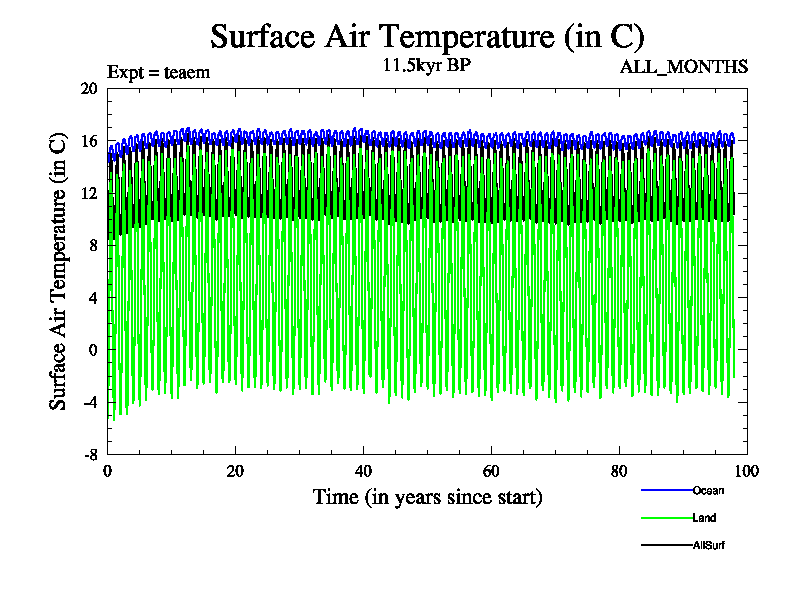 Surface Air Temperature (in C)

Expt = teaem

11.5kyr BP

ALL_MONTHS

Surface Air Temperature (in C)

20
16
12
8
4
0
-4
-8

0
20
40
60
80
100

Time (in years since start)

Ocean
Land
AllSurf